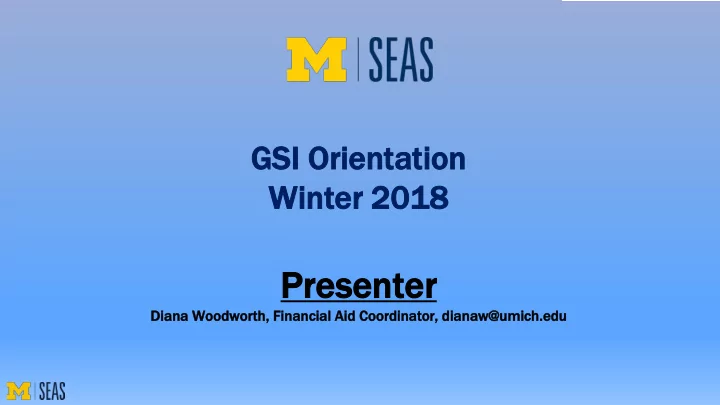 M | SEAS

GSI Orientation
Winter 2018

Presenter
Diana Woodworth, Financial Aid Coordinator, dianaw@umich.edu

M | SEAS